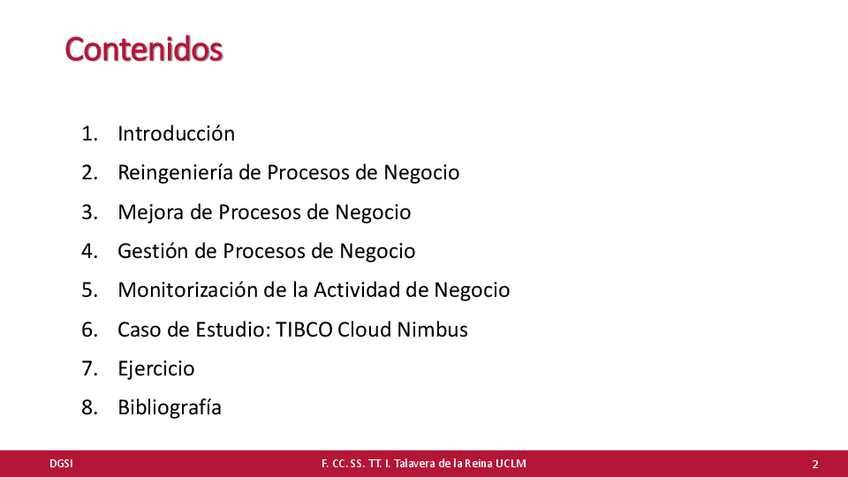 Contenidos

1. Introducción
2. Reingeniería de Procesos de Negocio
3. Mejora de Procesos de Negocio
4. Gestión de Procesos de Negocio
5. Monitorización de la Actividad de Negocio
6. Caso de Estudio: TIBCO Cloud Nimbus
7. Ejercicio
8. Bibliografía

DGSI
F. CC. SS. TT. I. Talavera de la Reina UCLM
2